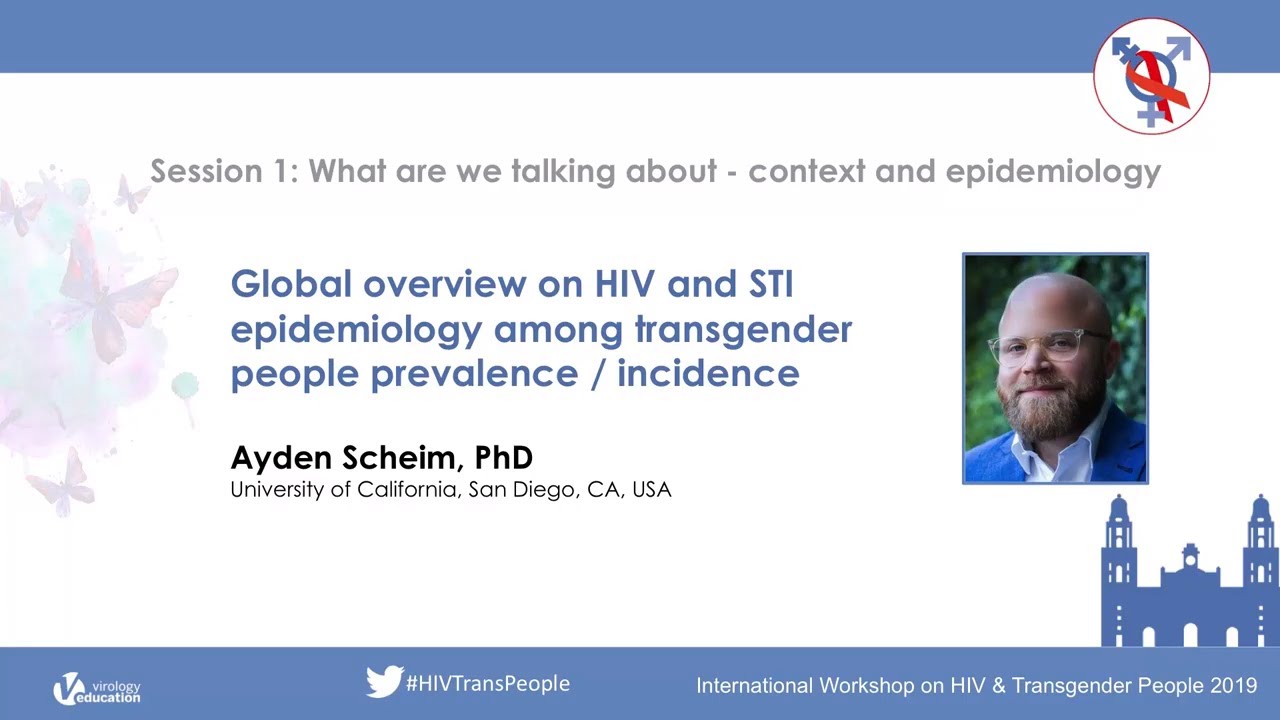 Session 1: What are we talking about - context and epidemiology

Global overview on HIV and STI epidemiology among transgender people prevalence / incidence

Ayden Scheim, PhD
University of California, San Diego, CA, USA

virology education

#HIVTransPeople

International Workshop on HIV & Transgender People 2019